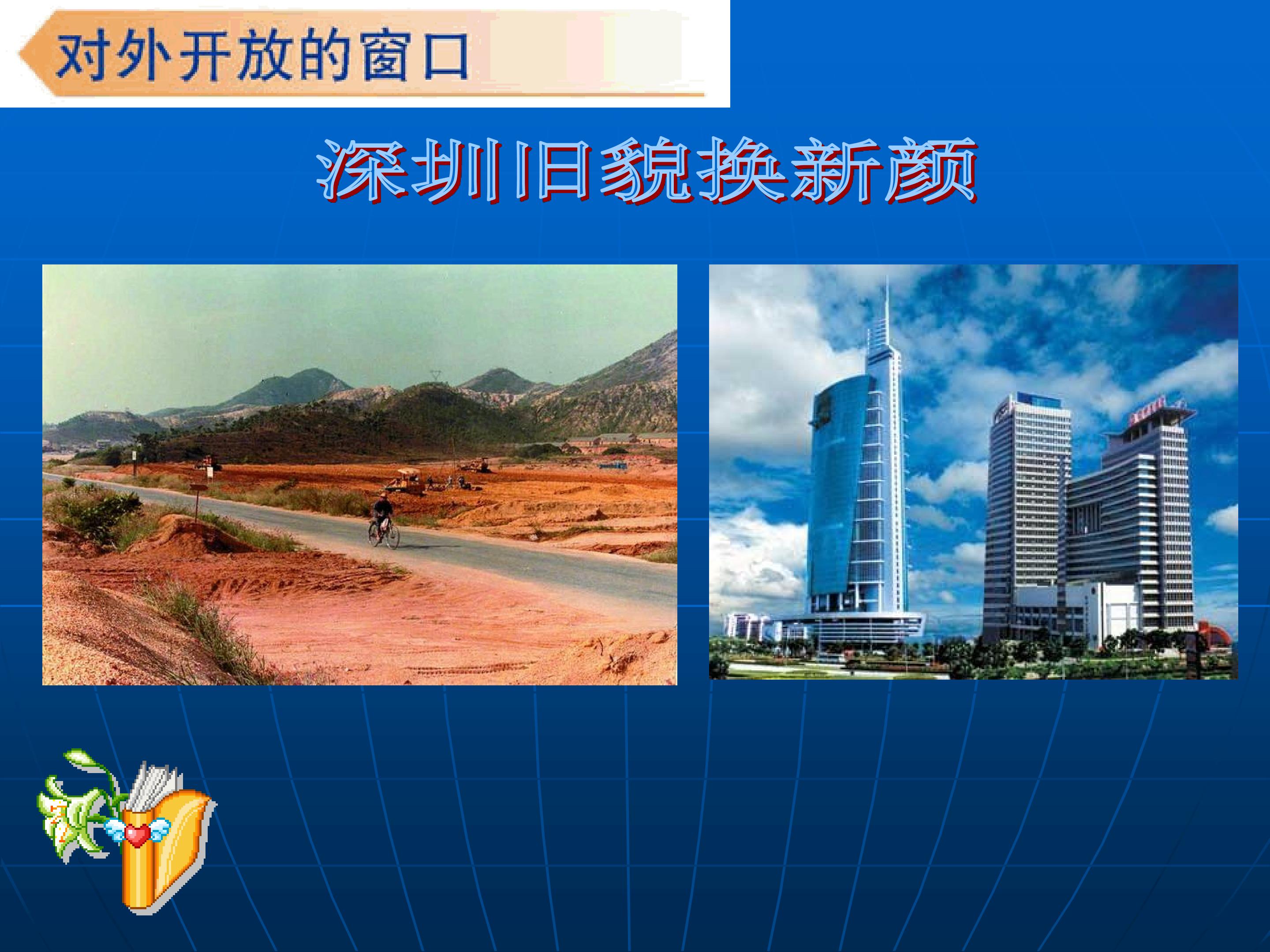 对外开放的窗口

深圳旧貌换新颜